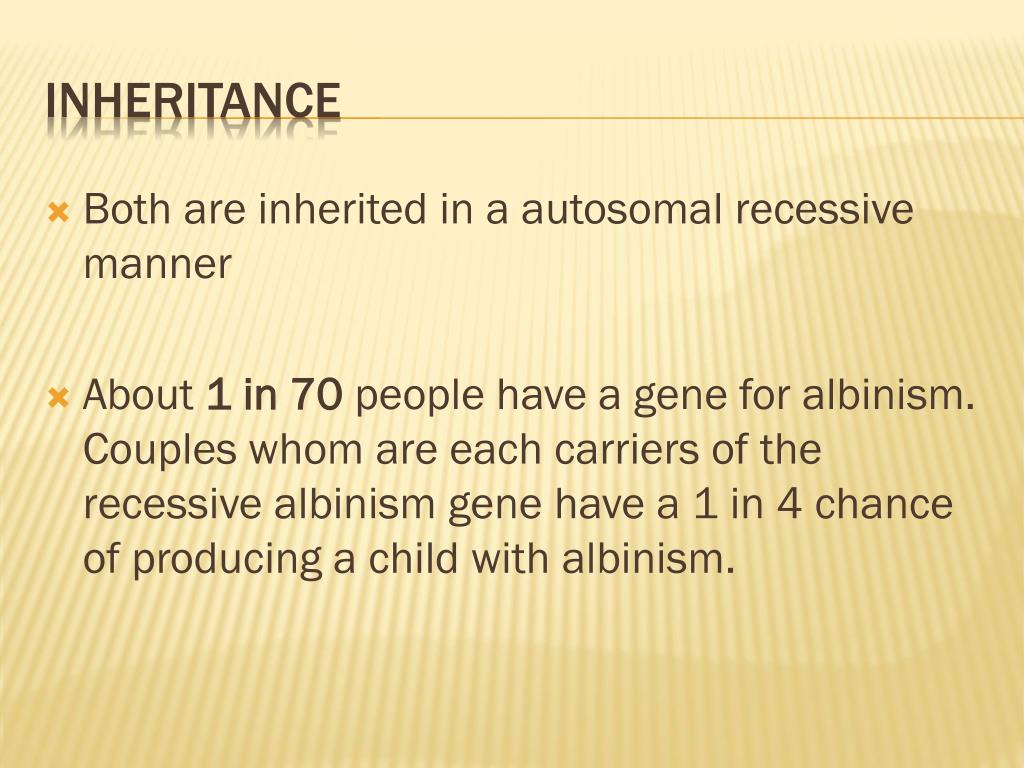 INHERITANCE

Both are inherited in a autosomal recessive manner

About 1 in 70 people have a gene for albinism. Couples whom are each carriers of the recessive albinism gene have a 1 in 4 chance of producing a child with albinism.